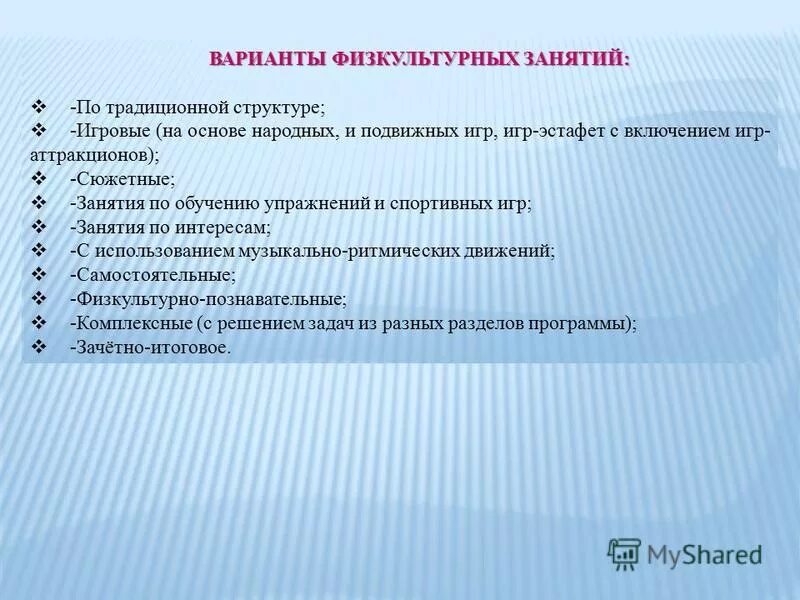 ВАРИАНТЫ ФИЗКУЛЬТУРНЫХ ЗАНЯТИЙ:

❖ -По традиционной структуре;
❖ -Игровые (на основе народных, и подвижных игр, игр-эстафет с включением игр-аттракционов);
❖ -Сюжетные;
❖ -Занятия по обучению упражнений и спортивных игр;
❖ -Занятия по интересам;
❖ -С использованием музыкально-ритмических движений;
❖ -Самостоятельные;
❖ -Физкультурно-познавательные;
❖ -Комплексные (с решением задач из разных разделов программы);
❖ -Зачётно-итоговое.

MyShared